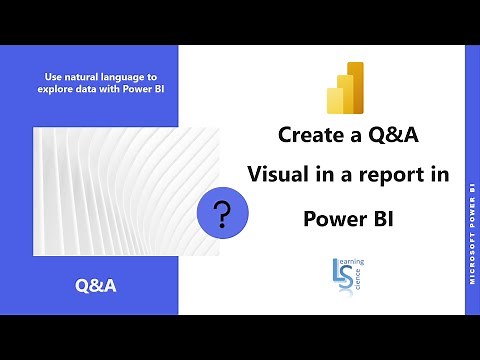 Use natural language to explore data with Power BI

?

Q&A

Create a Q&A Visual in a report in Power BI

Learning Science

MICROSOFT POWER BI